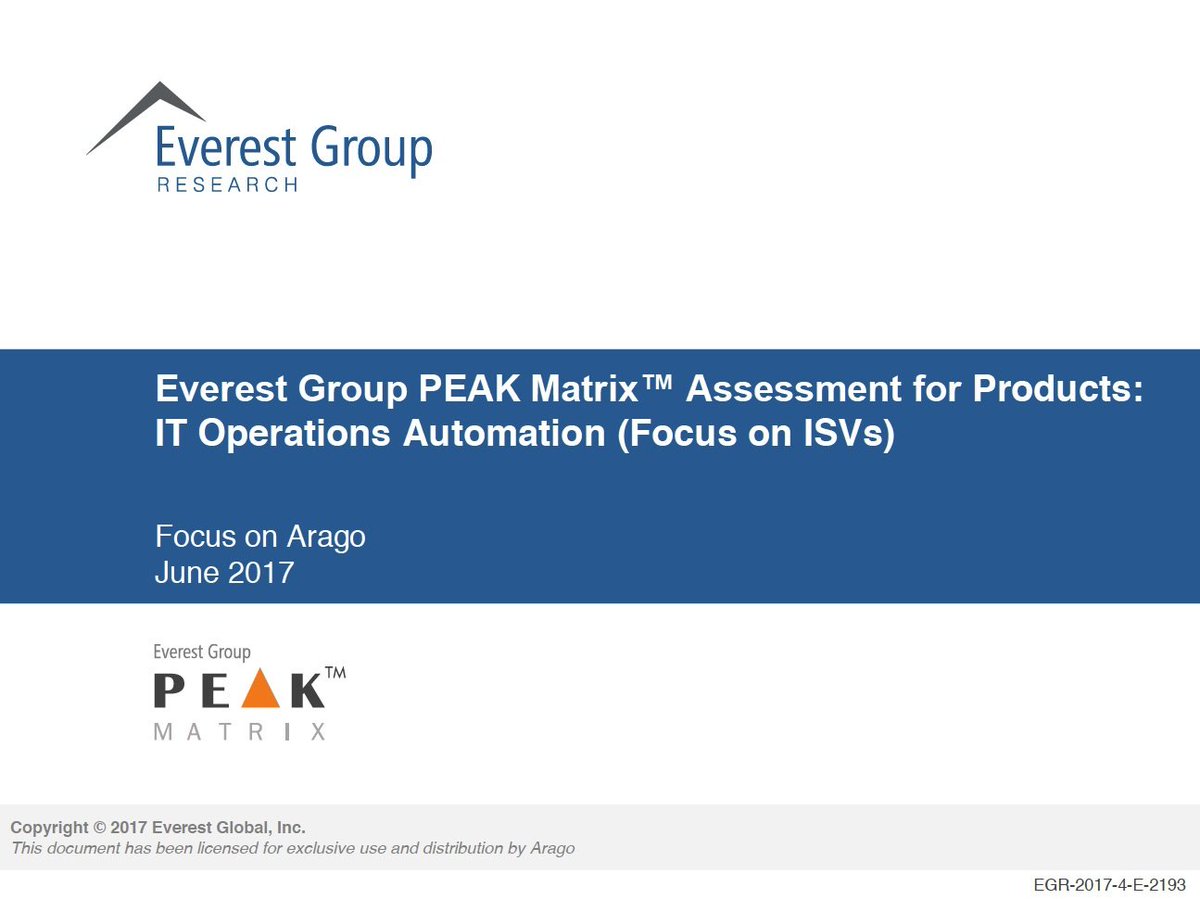 Everest Group
RESEARCH

Everest Group PEAK Matrix™ Assessment for Products: IT Operations Automation (Focus on ISVs)

Focus on Arago
June 2017

Everest Group
PEAK™
MATRIX

Copyright © 2017 Everest Global, Inc.
This document has been licensed for exclusive use and distribution by Arago

EGR-2017-4-E-2193